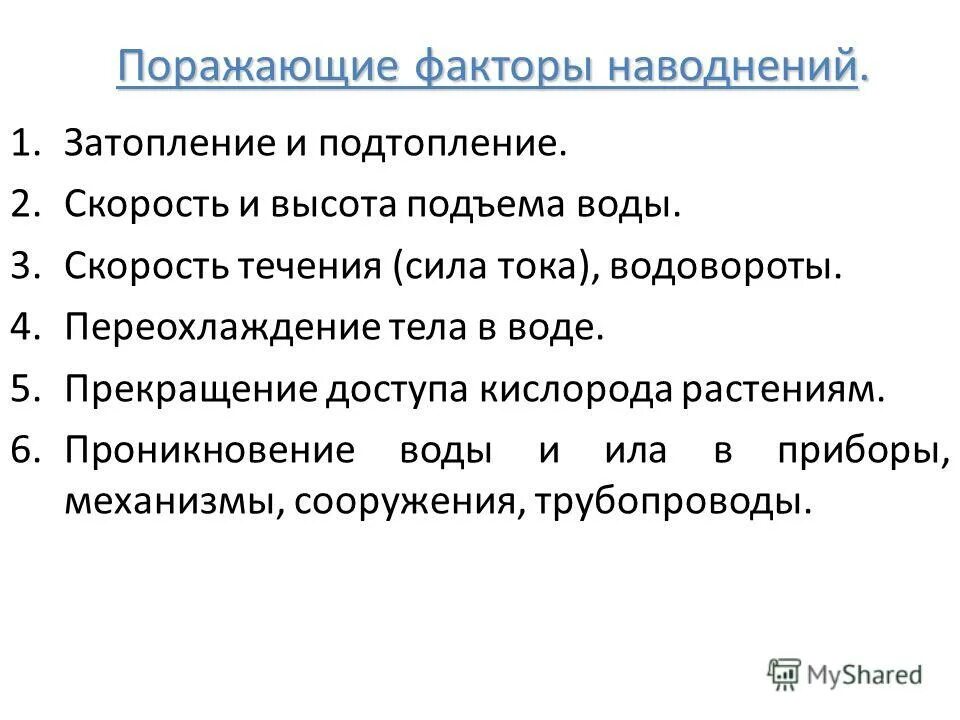 Поражающие факторы наводнений.

1. Затопление и подтопление.
2. Скорость и высота подъема воды.
3. Скорость течения (сила тока), водовороты.
4. Переохлаждение тела в воде.
5. Прекращение доступа кислорода растениям.
6. Проникновение воды и ила в приборы, механизмы, сооружения, трубопроводы.

MyShared